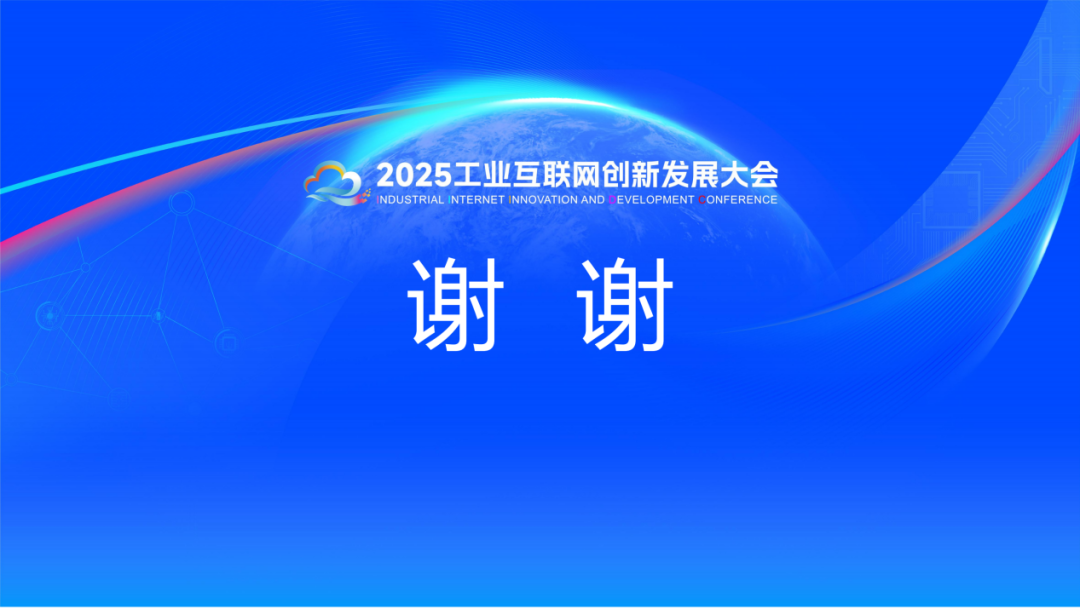 2025工业互联网创新发展大会
INDUSTRIAL INTERNET INNOVATION AND DEVELOPMENT CONFERENCE

谢 谢